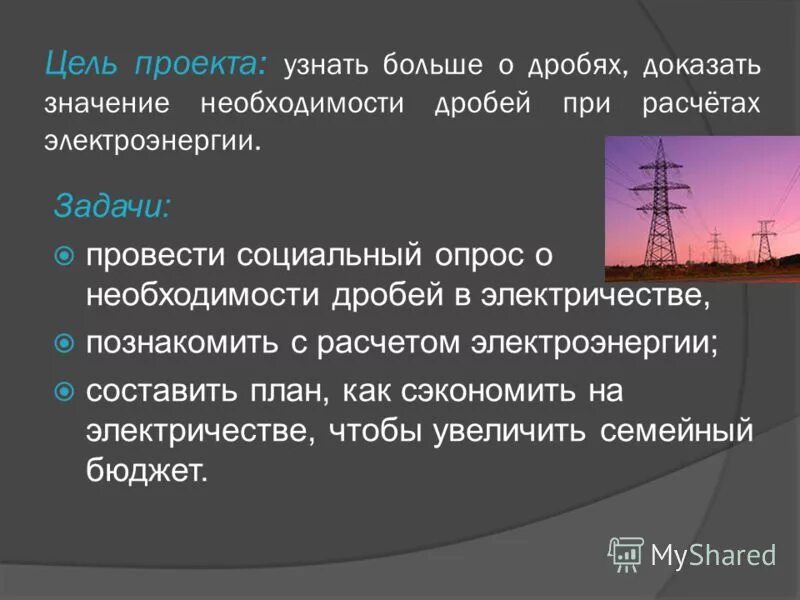 Цель проекта: узнать больше о дробях, доказать значение необходимости дробей при расчётах электроэнергии.

Задачи:

провести социальный опрос о необходимости дробей в электричестве,

познакомить с расчетом электроэнергии;

составить план, как сэкономить на электричестве, чтобы увеличить семейный бюджет.

MyShared